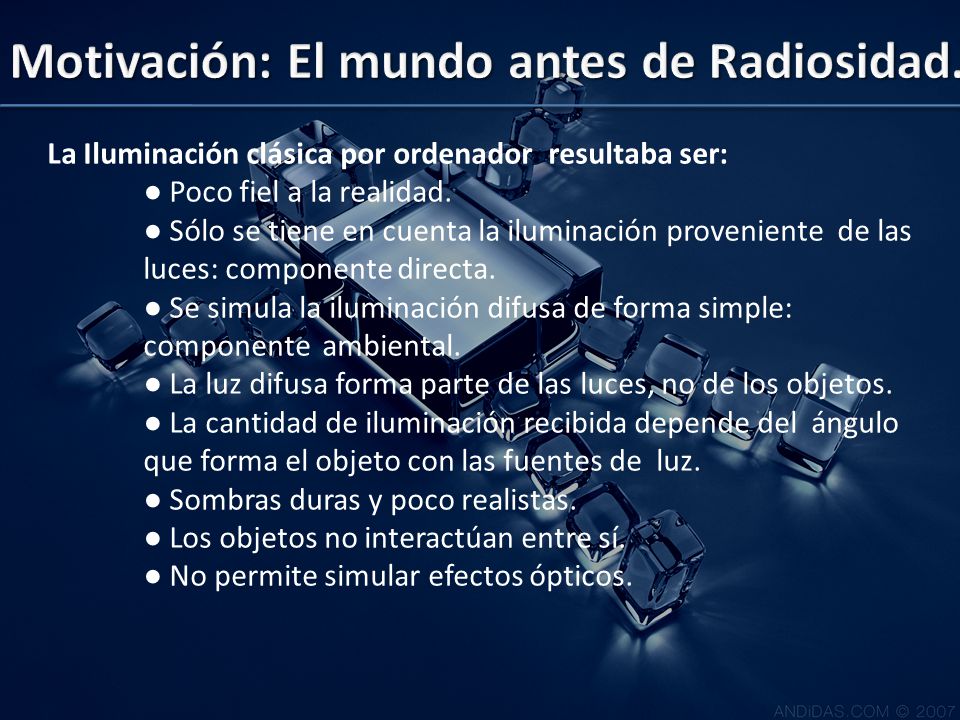 Motivación: El mundo antes de Radiosidad.

La Iluminación clásica por ordenador resultaba ser:

● Poco fiel a la realidad.
● Sólo se tiene en cuenta la iluminación proveniente de las luces: componente directa.
● Se simula la iluminación difusa de forma simple: componente ambiental.
● La luz difusa forma parte de las luces, no de los objetos.
● La cantidad de iluminación recibida depende del ángulo que forma el objeto con las fuentes de luz.
● Sombras duras y poco realistas.
● Los objetos no interactúan entre sí.
● No permite simular efectos ópticos.

ANDIDAS.COM © 2007